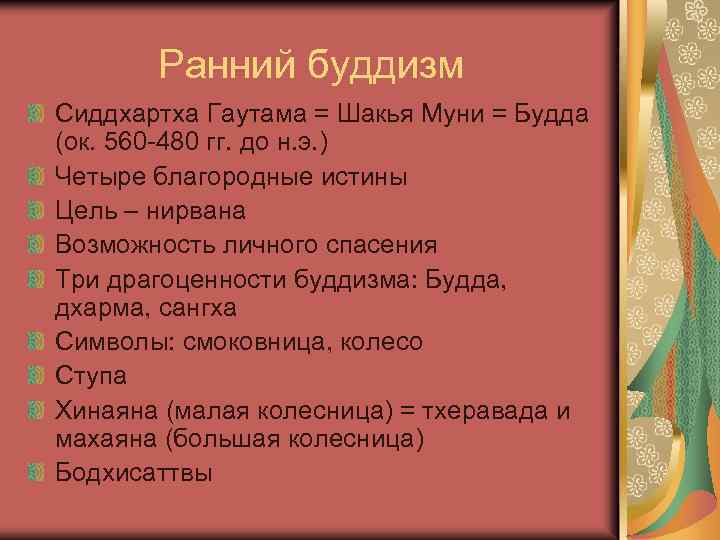 Ранний буддизм

Сиддхартха Гаутама = Шакья Муни = Будда (ок. 560-480 гг. до н.э.)

Четыре благородные истины

Цель – нирвана

Возможность личного спасения

Три драгоценности буддизма: Будда, дхарма, сангха

Символы: смоковница, колесо

Ступа

Хинаяна (малая колесница) = тхеравада и махаяна (большая колесница)

Бодхисаттвы